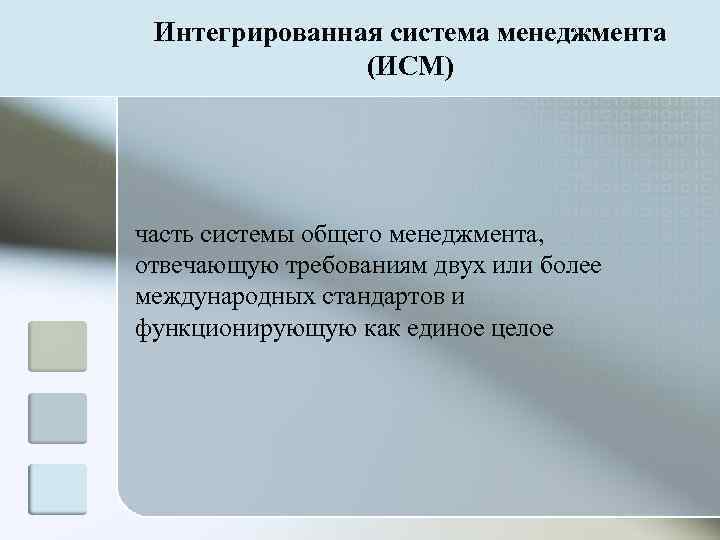 Интегрированная система менеджмента (ИСМ)

часть системы общего менеджмента, отвечающую требованиям двух или более международных стандартов и функционирующую как единое целое